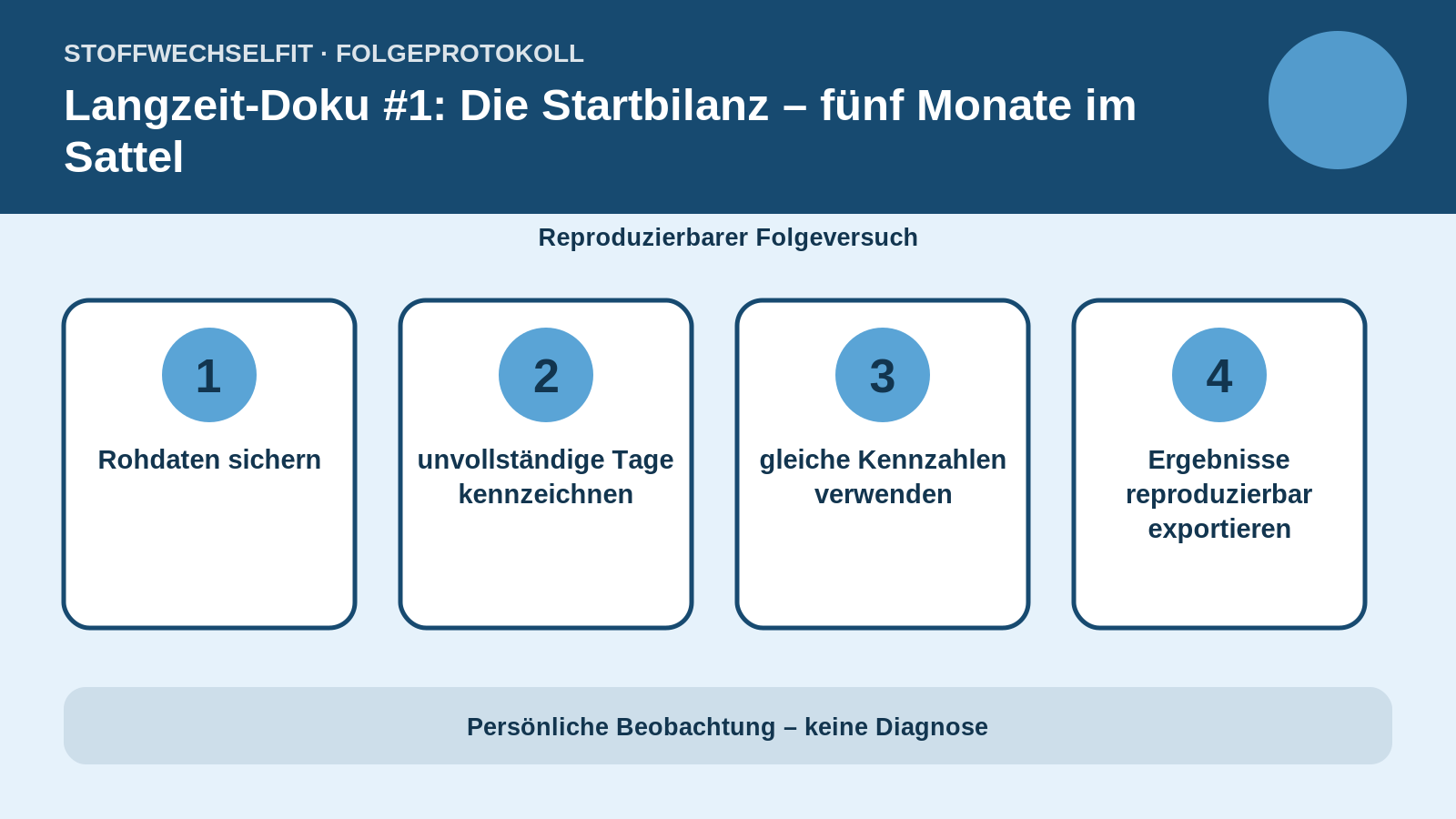 STOFFWECHSELFIT · FOLGEPROTOKOLL

Langzeit-Doku #1: Die Startbilanz – fünf Monate im Sattel

Reproduzierbarer Folgeversuch

1
Rohdaten sichern

2
unvollständige Tage kennzeichnen

3
gleiche Kennzahlen verwenden

4
Ergebnisse reproduzierbar exportieren

Persönliche Beobachtung – keine Diagnose